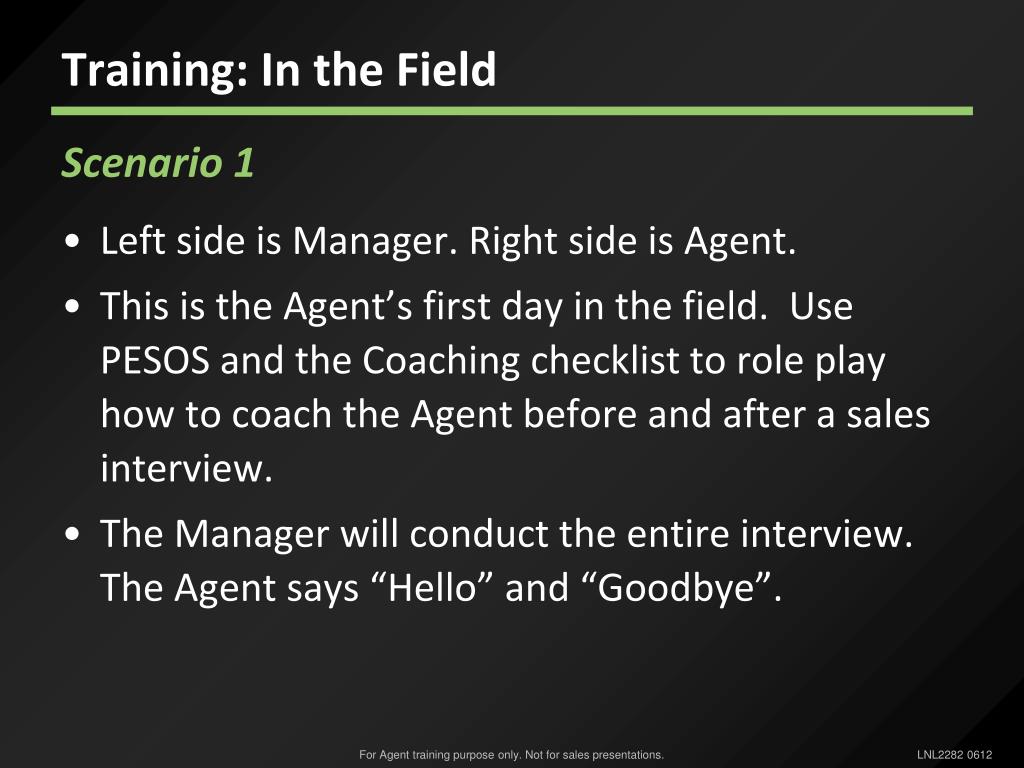 Training: In the Field

Scenario 1

• Left side is Manager. Right side is Agent.

• This is the Agent’s first day in the field. Use PESOS and the Coaching checklist to role play how to coach the Agent before and after a sales interview.

• The Manager will conduct the entire interview. The Agent says “Hello” and “Goodbye”.

For Agent training purpose only. Not for sales presentations.

LNL2282 0612